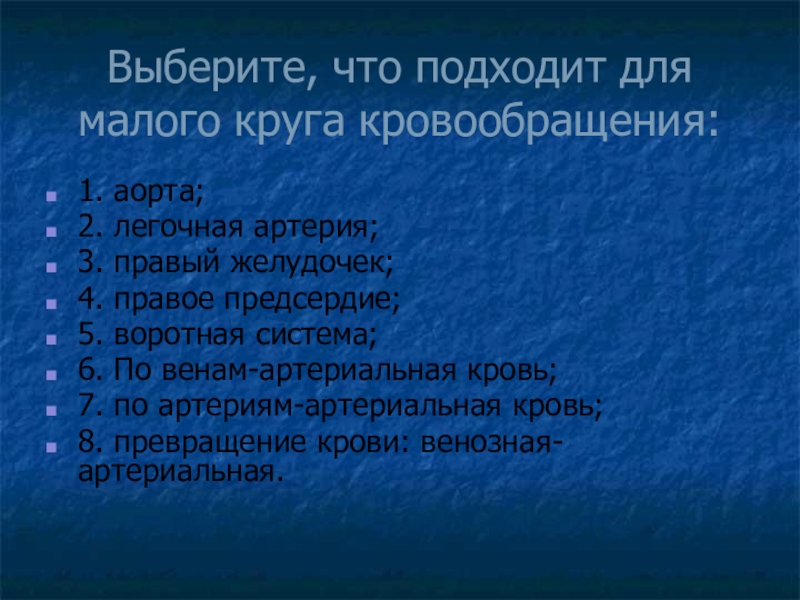 Выберите, что подходит для малого круга кровообращения:

1. аорта;
2. легочная артерия;
3. правый желудочек;
4. правое предсердие;
5. воротная система;
6. По венам-артериальная кровь;
7. по артериям-артериальная кровь;
8. превращение крови: венозная-артериальная.